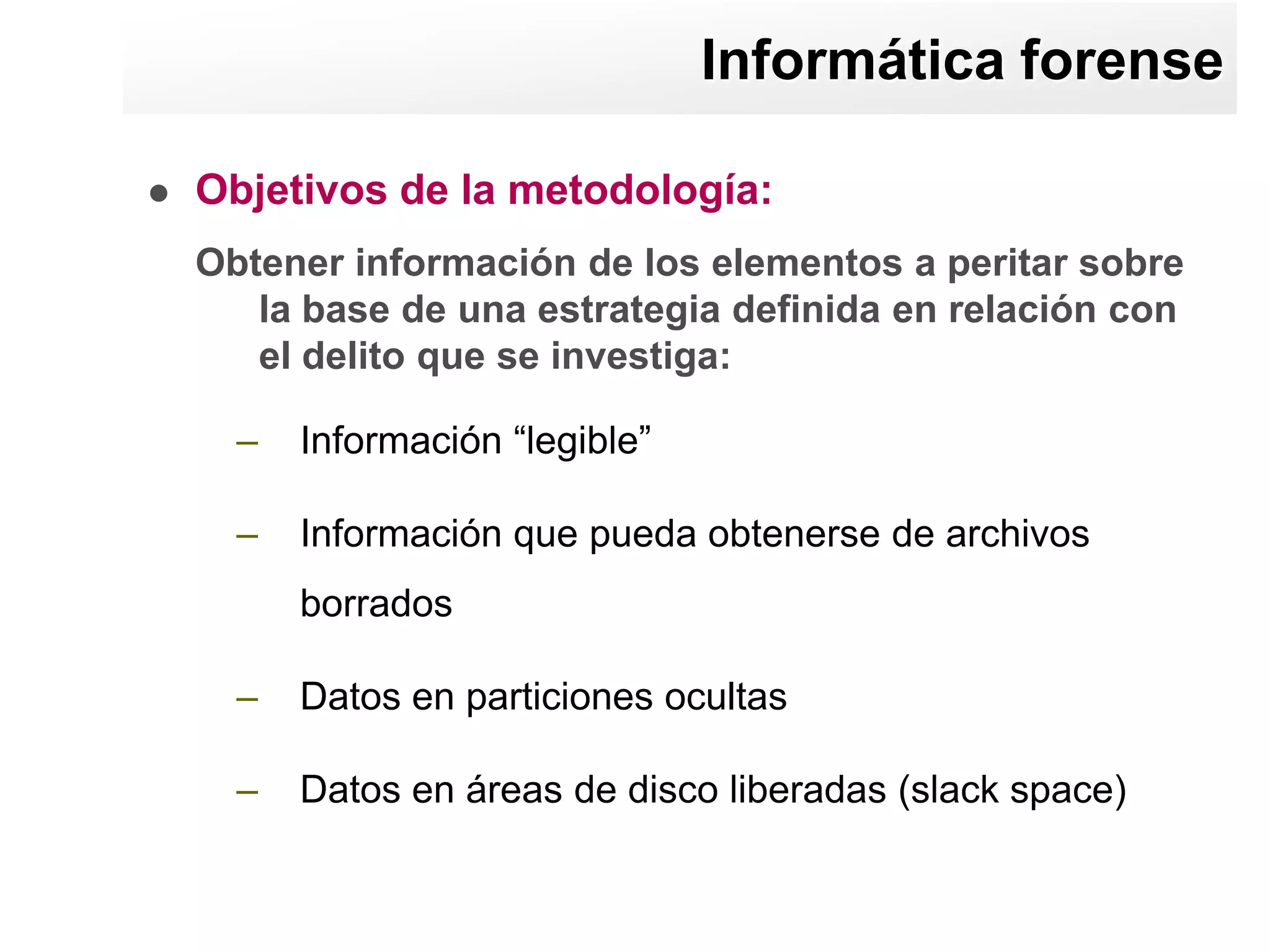 Informática forense

• Objetivos de la metodología:

Obtener información de los elementos a peritar sobre la base de una estrategia definida en relación con el delito que se investiga:

– Información “legible”

– Información que pueda obtenerse de archivos borrados

– Datos en particiones ocultas

– Datos en áreas de disco liberadas (slack space)